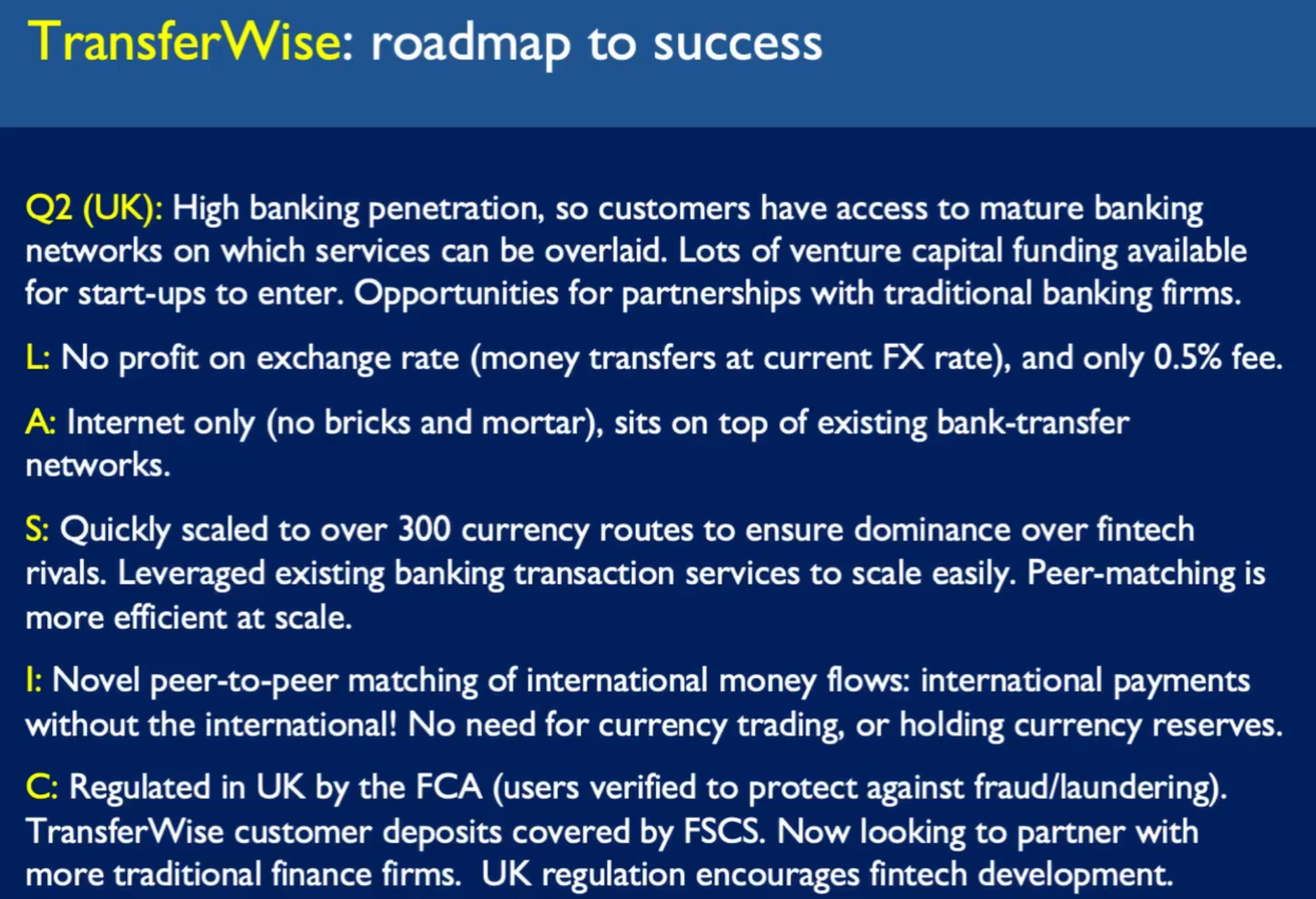 TransferWise: roadmap to success

Q2 (UK): High banking penetration, so customers have access to mature banking networks on which services can be overlaid. Lots of venture capital funding available for start-ups to enter. Opportunities for partnerships with traditional banking firms.

L: No profit on exchange rate (money transfers at current FX rate), and only 0.5% fee.

A: Internet only (no bricks and mortar), sits on top of existing bank-transfer networks.

S: Quickly scaled to over 300 currency routes to ensure dominance over fintech rivals. Leveraged existing banking transaction services to scale easily. Peer-matching is more efficient at scale.

I: Novel peer-to-peer matching of international money flows: international payments without the international! No need for currency trading, or holding currency reserves.

C: Regulated in UK by the FCA (users verified to protect against fraud/laundering). TransferWise customer deposits covered by FSCS. Now looking to partner with more traditional finance firms. UK regulation encourages fintech development.